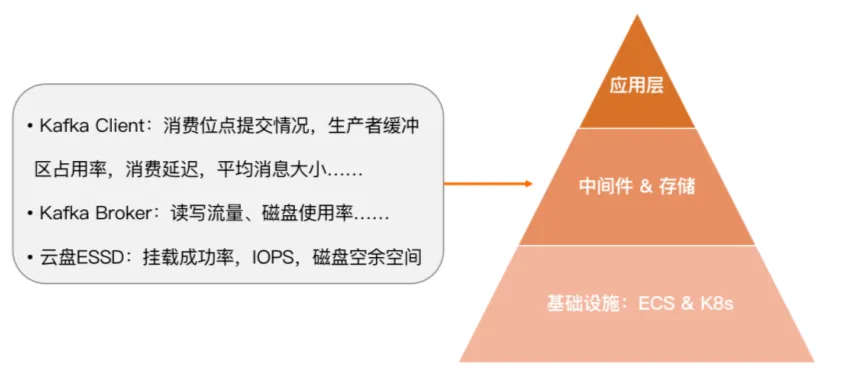 • Kafka Client：消费位点提交情况，生产者缓冲区占用率，消费延迟，平均消息大小……

• Kafka Broker：读写流量、磁盘使用率……

• 云盘ESSD：挂载成功率，IOPS，磁盘空余空间

应用层

中间件 & 存储

基础设施：ECS & K8s